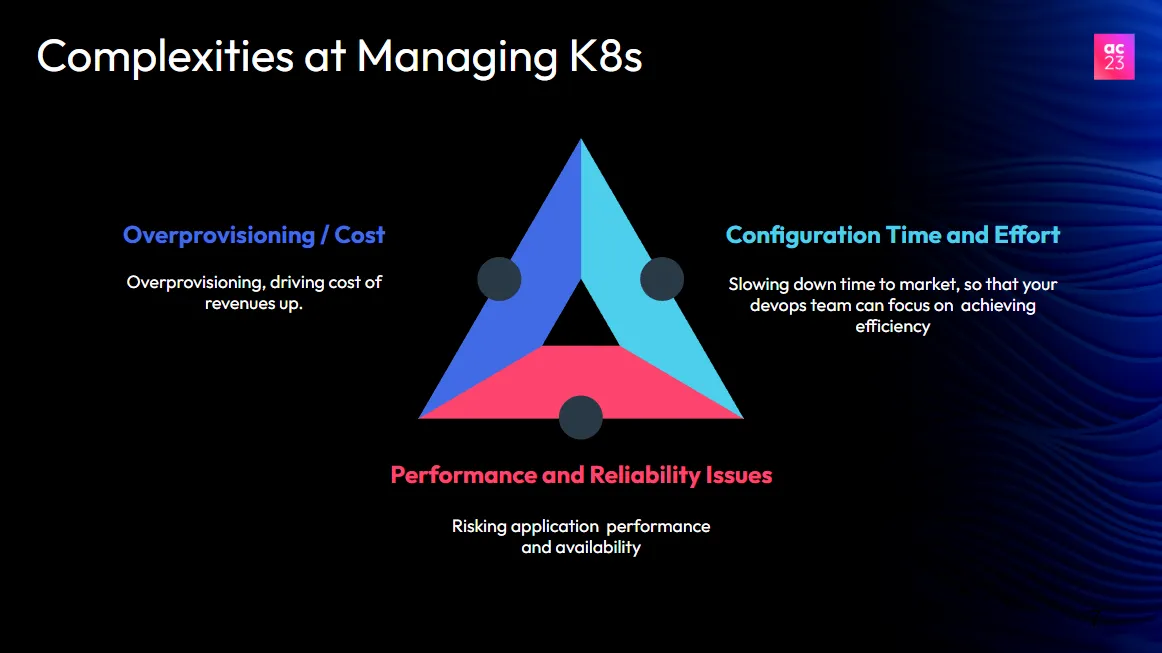 Complexities at Managing K8s

ac
23

Overprovisioning / Cost

Overprovisioning, driving cost of revenues up.

Configuration Time and Effort

Slowing down time to market, so that your devops team can focus on achieving efficiency

Performance and Reliability Issues

Risking application performance and availability